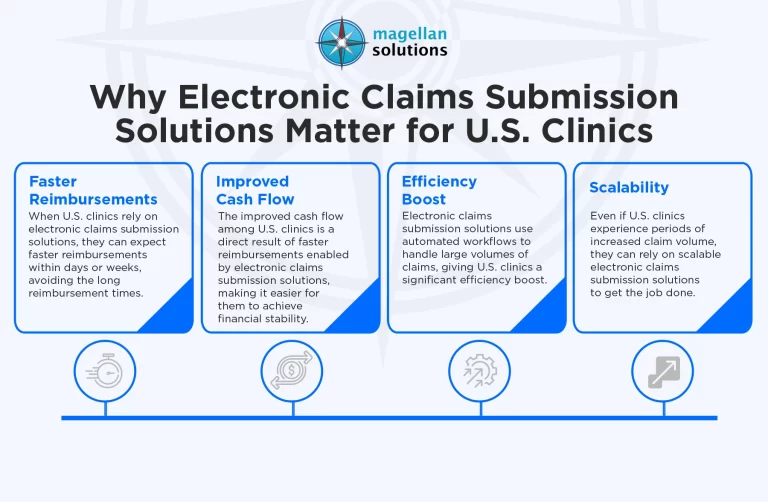 magellan solutions

Why Electronic Claims Submission Solutions Matter for U.S. Clinics

Faster Reimbursements

When U.S. clinics rely on electronic claims submission solutions, they can expect faster reimbursements within days or weeks, avoiding the long reimbursement times.

Improved Cash Flow

The improved cash flow among U.S. clinics is a direct result of faster reimbursements enabled by electronic claims submission solutions, making it easier for them to achieve financial stability.

Efficiency Boost

Electronic claims submission solutions use automated workflows to handle large volumes of claims, giving U.S. clinics a significant efficiency boost.

Scalability

Even if U.S. clinics experience periods of increased claim volume, they can rely on scalable electronic claims submission solutions to get the job done.